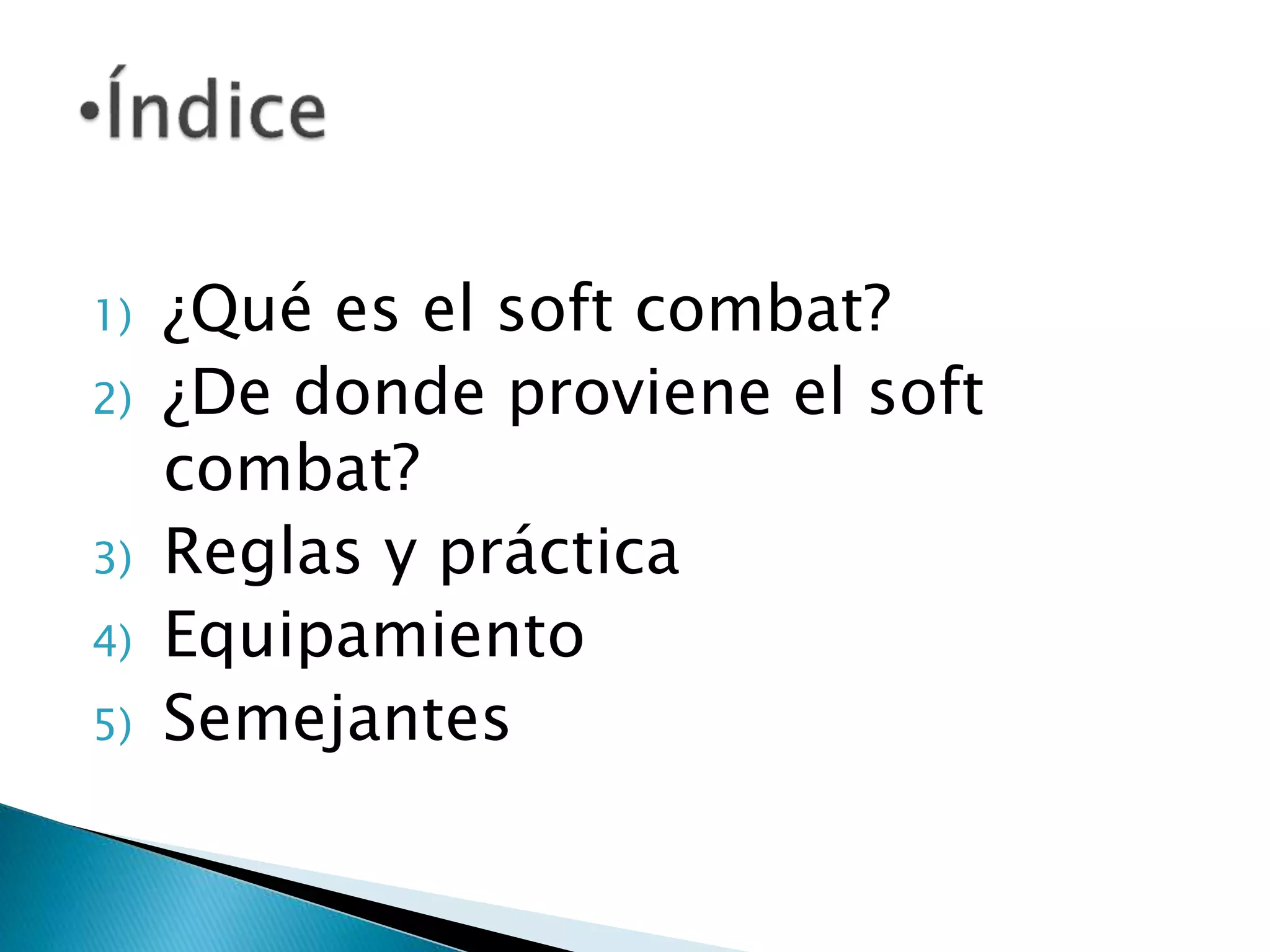 •Índice

1) ¿Qué es el soft combat?
2) ¿De donde proviene el soft combat?
3) Reglas y práctica
4) Equipamiento
5) Semejantes